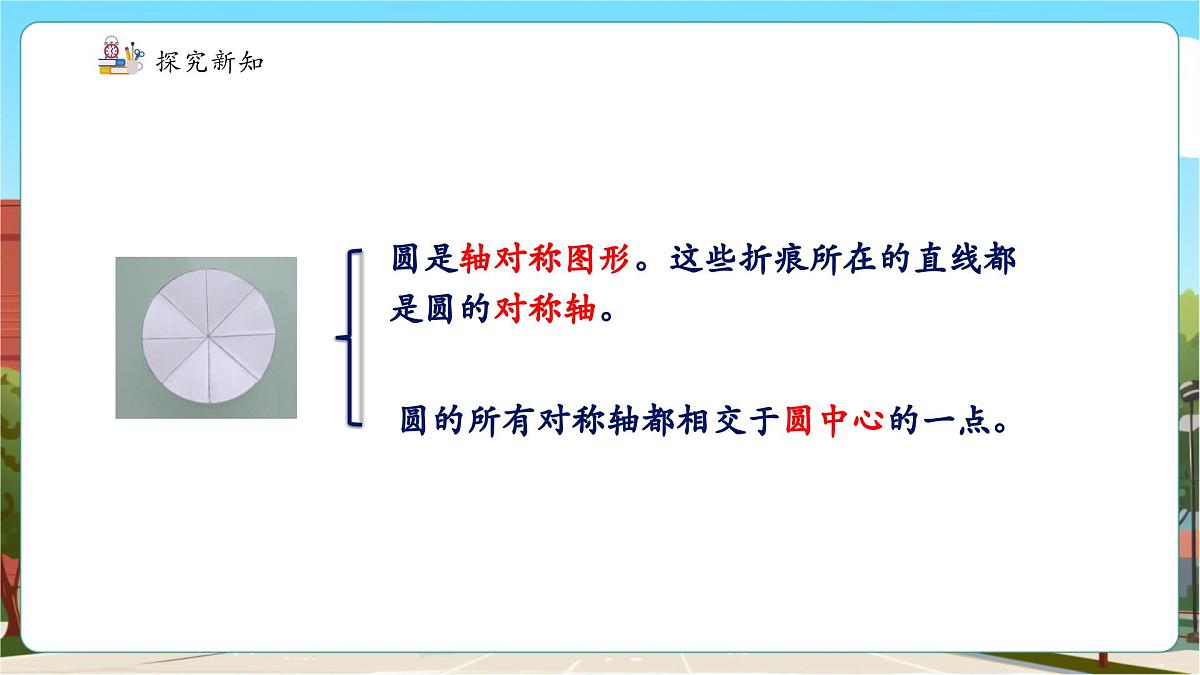 探究新知

圆是轴对称图形。这些折痕所在的直线都是圆的对称轴。

圆的所有对称轴都相交于圆中心的一点。